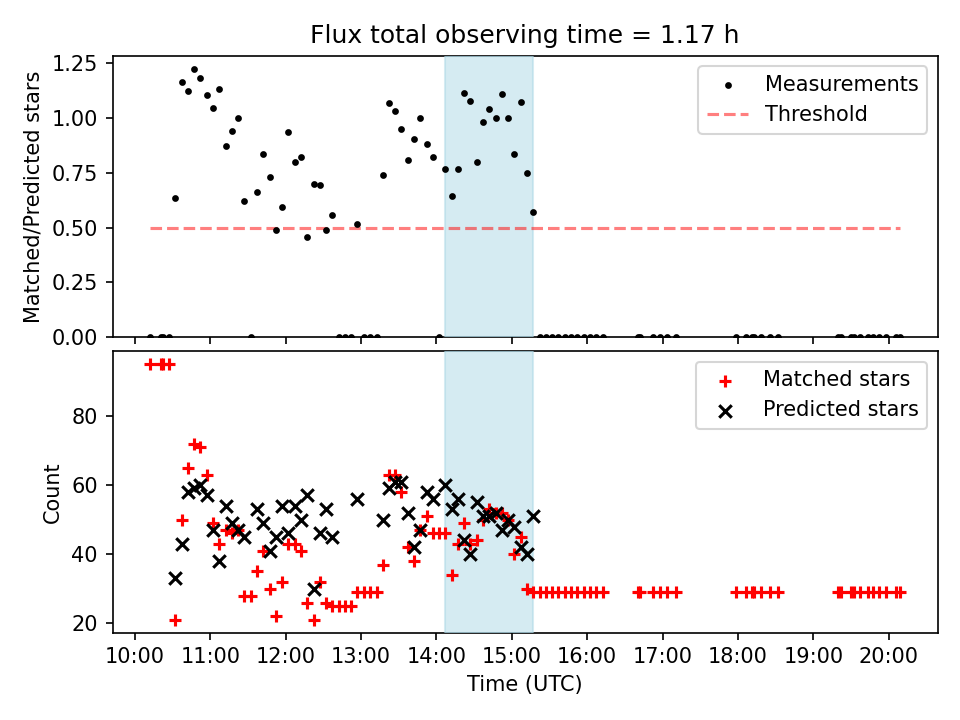 Flux total observing time = 1.17 h

Matched/Predicted stars

1.25
1.00
0.75
0.50
0.25
0.00

Measurements
Threshold

Count

80
60
40
20

Matched stars
Predicted stars

10:00 11:00 12:00 13:00 14:00 15:00 16:00 17:00 18:00 19:00 20:00

Time (UTC)